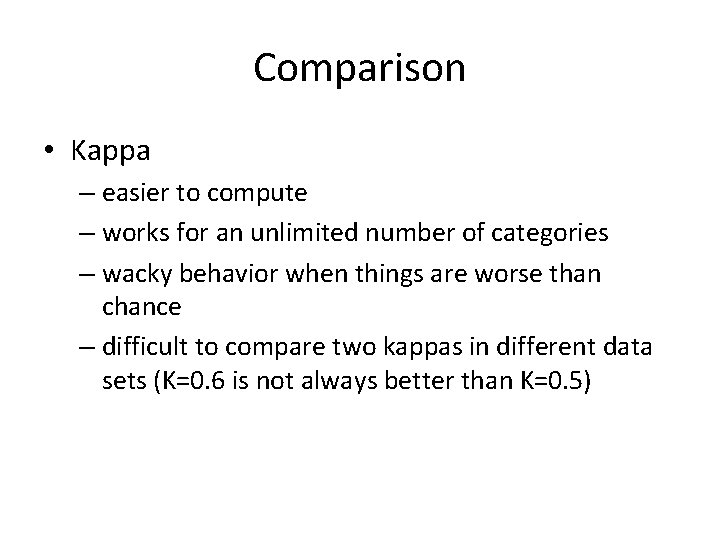 Comparison

• Kappa
– easier to compute
– works for an unlimited number of categories
– wacky behavior when things are worse than chance
– difficult to compare two kappas in different data sets (K=0.6 is not always better than K=0.5)